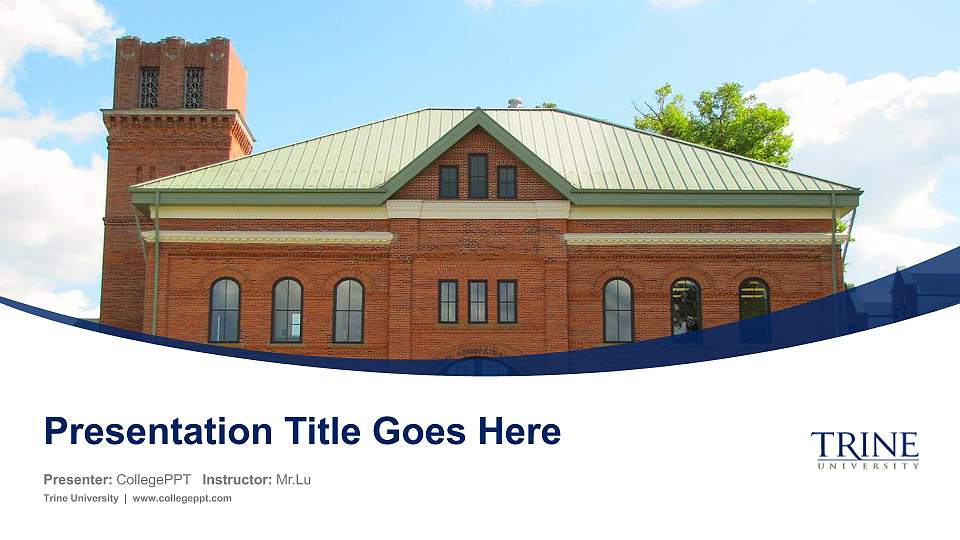 Presentation Title Goes Here

Presenter: CollegePPT Instructor: Mr.Lu

Trine University | www.collegeppt.com

TRINE
UNIVERSITY